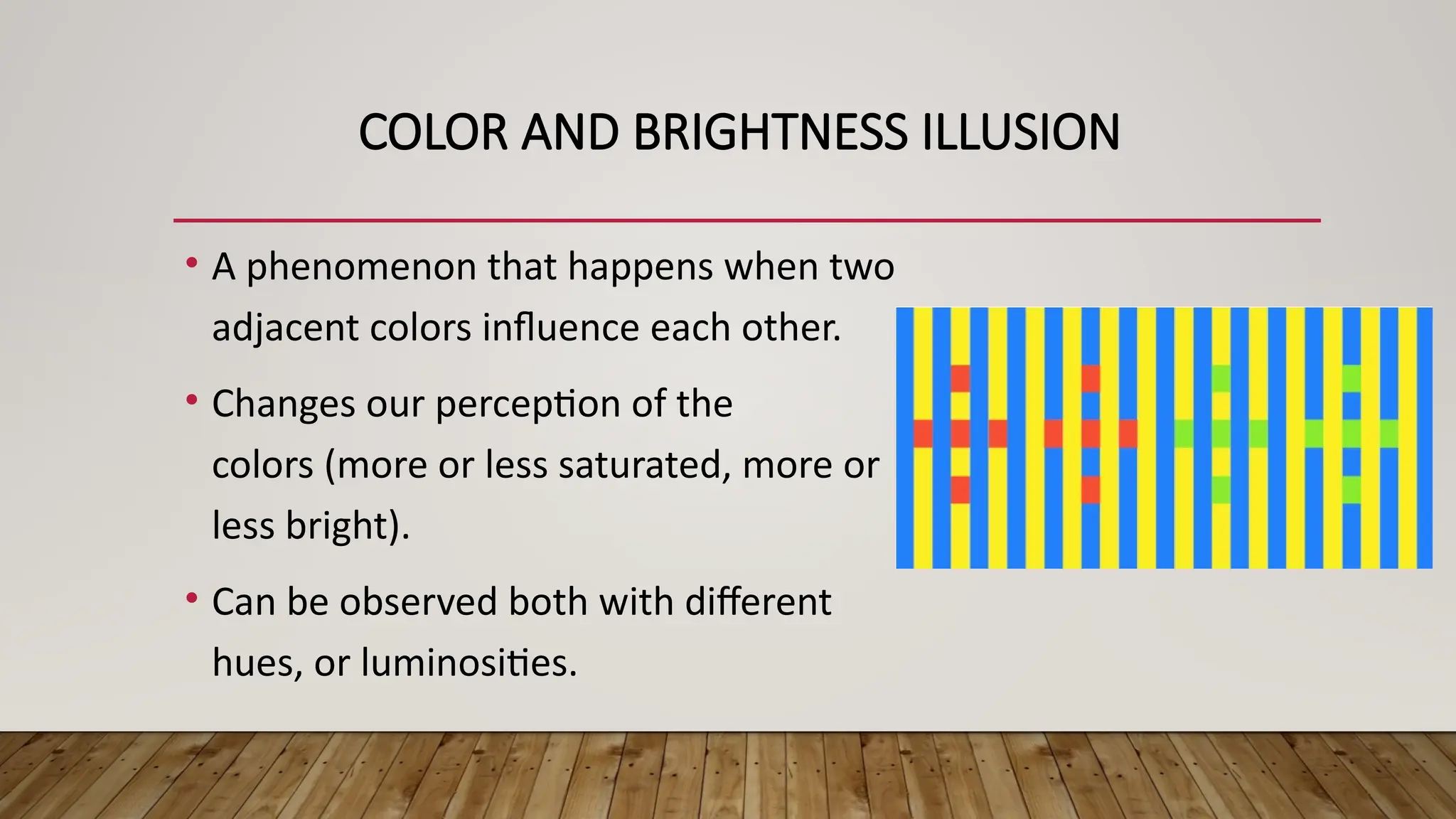 COLOR AND BRIGHTNESS ILLUSION

• A phenomenon that happens when two adjacent colors influence each other.

• Changes our perception of the colors (more or less saturated, more or less bright).

• Can be observed both with different hues, or luminosities.